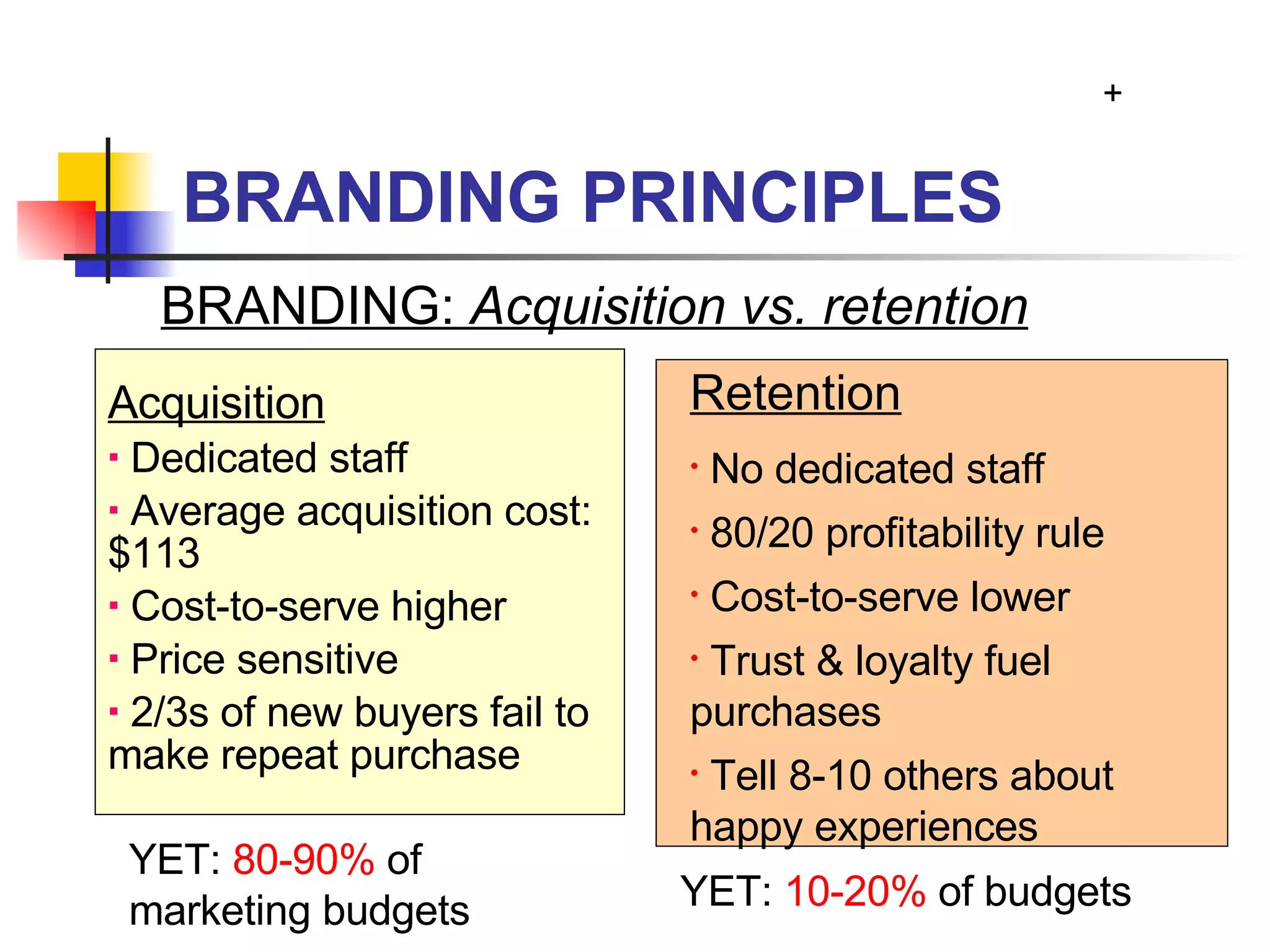 +

BRANDING PRINCIPLES

BRANDING: Acquisition vs. retention

Acquisition
▪ Dedicated staff
▪ Average acquisition cost: $113
▪ Cost-to-serve higher
▪ Price sensitive
▪ 2/3s of new buyers fail to make repeat purchase

YET: 80-90% of marketing budgets

Retention
· No dedicated staff
· 80/20 profitability rule
· Cost-to-serve lower
· Trust & loyalty fuel purchases
· Tell 8-10 others about happy experiences

YET: 10-20% of budgets